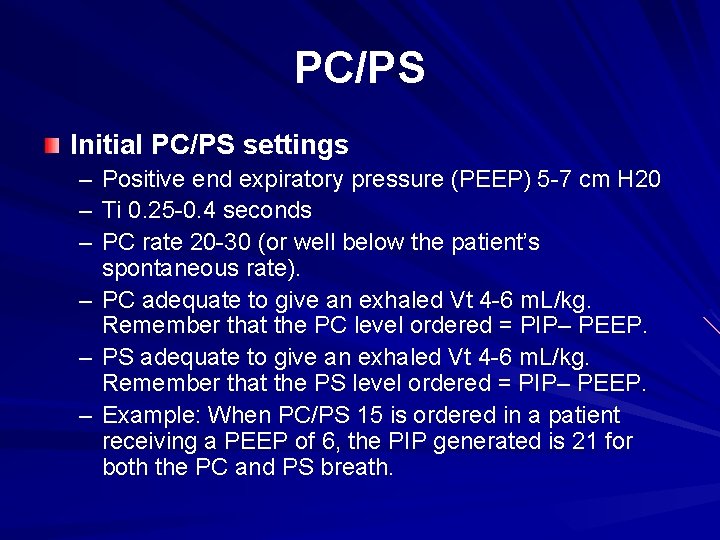 PC/PS

Initial PC/PS settings
– Positive end expiratory pressure (PEEP) 5-7 cm H20
– Ti 0.25-0.4 seconds
– PC rate 20-30 (or well below the patient's spontaneous rate).
– PC adequate to give an exhaled Vt 4-6 mL/kg. Remember that the PC level ordered = PIP– PEEP.
– PS adequate to give an exhaled Vt 4-6 mL/kg. Remember that the PS level ordered = PIP– PEEP.
– Example: When PC/PS 15 is ordered in a patient receiving a PEEP of 6, the PIP generated is 21 for both the PC and PS breath.